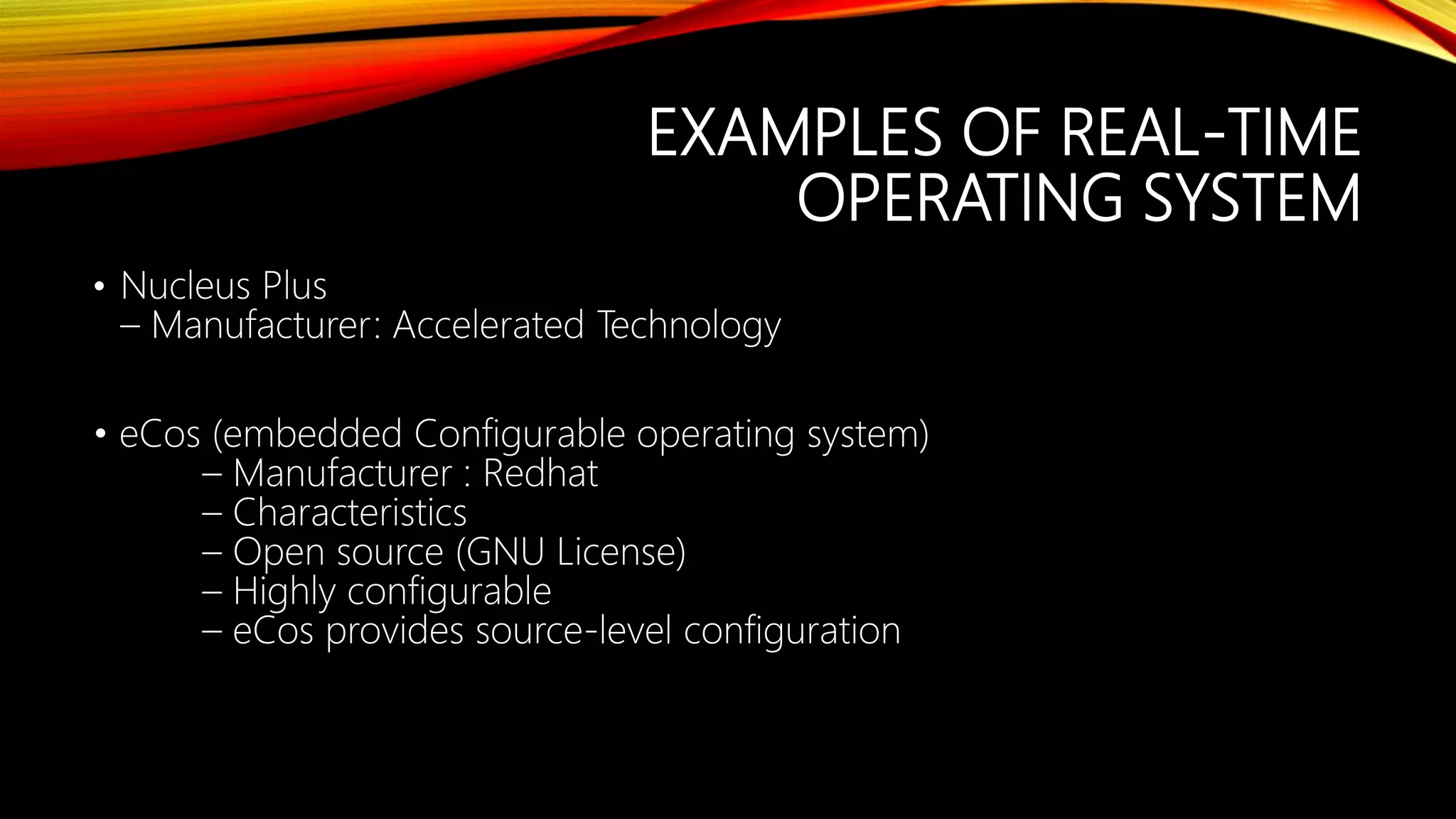 EXAMPLES OF REAL-TIME OPERATING SYSTEM

• Nucleus Plus
– Manufacturer: Accelerated Technology

• eCos (embedded Configurable operating system)
– Manufacturer : Redhat
– Characteristics
– Open source (GNU License)
– Highly configurable
– eCos provides source-level configuration